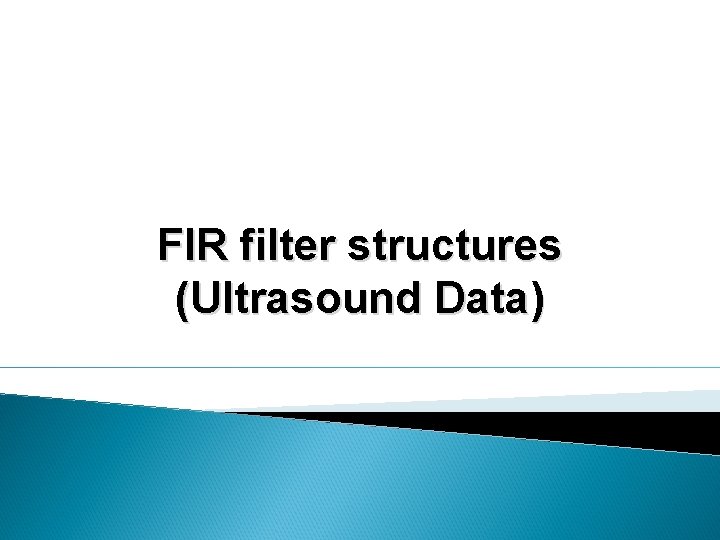 FIR filter structures
(Ultrasound Data)